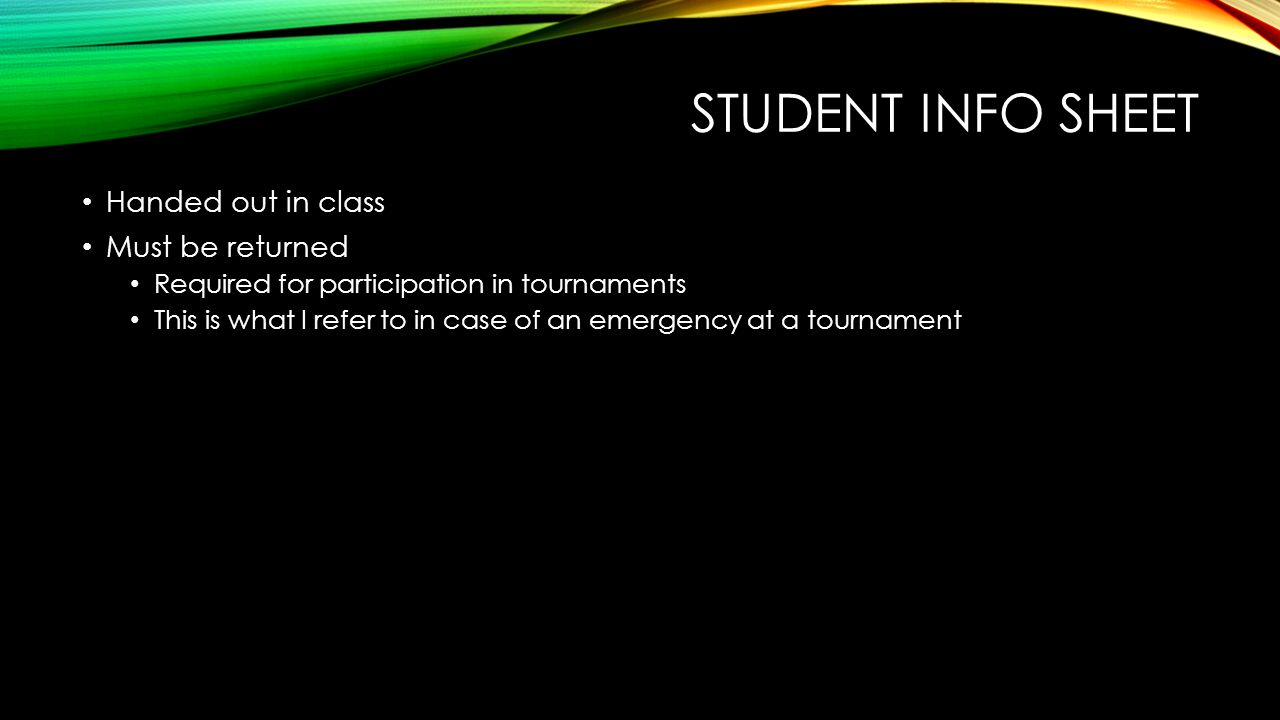 STUDENT INFO SHEET

• Handed out in class
• Must be returned
  • Required for participation in tournaments
  • This is what I refer to in case of an emergency at a tournament